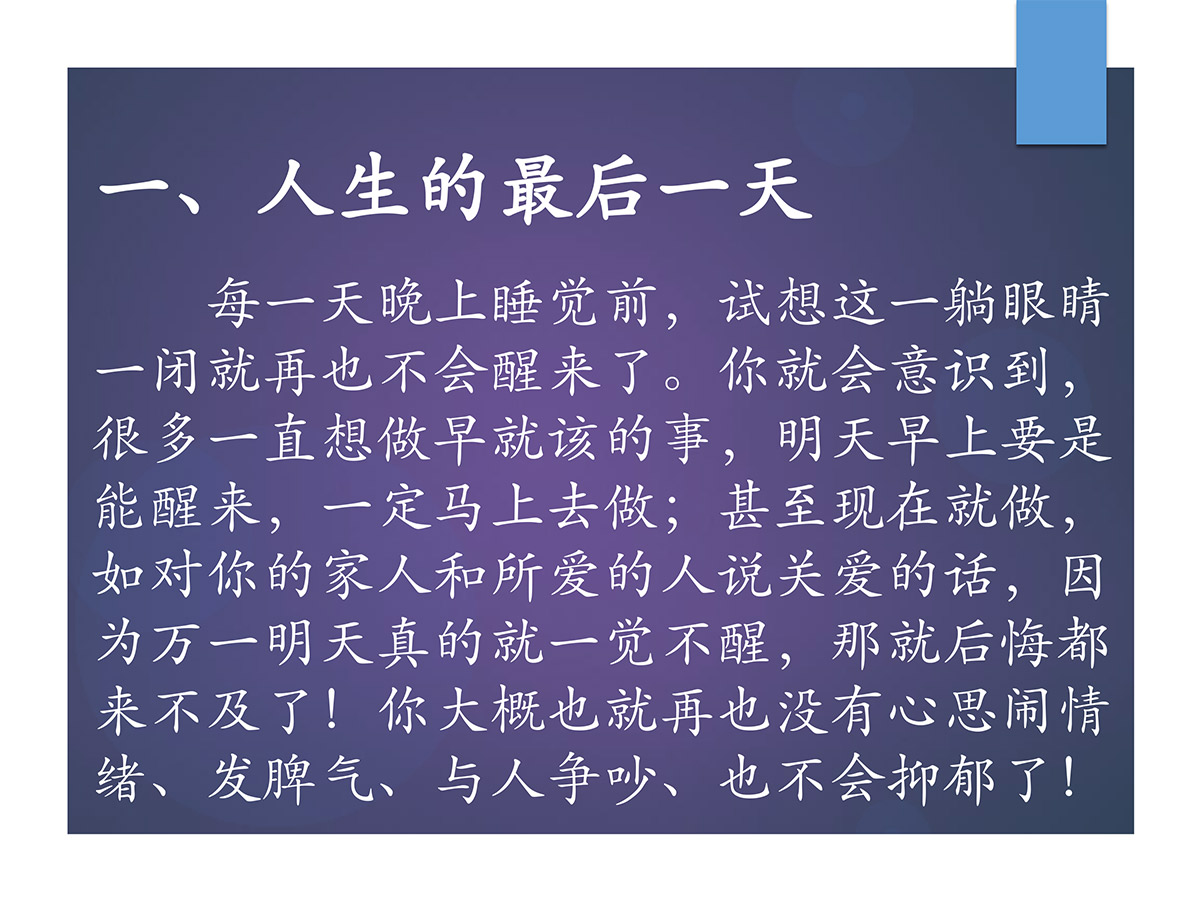 一、人生的最后一天

每一天晚上睡觉前，试想这一躺眼睛一闭就再也不会醒来了。你就会意识到，很多一直想做早就该的事，明天早上要是能醒来，一定马上去做；甚至现在就做，如对你的家人和所爱的人说关爱的话，因为万一明天真的就一觉不醒，那就后悔都来不及了！你大概也就再也没有心思闹情绪、发脾气、与人争吵、也不会抑郁了！